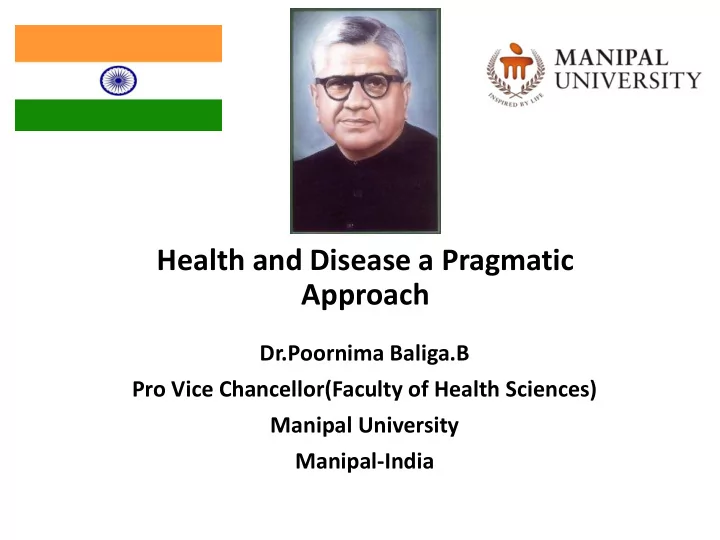 MANIPAL UNIVERSITY

INSPIRED BY LIFE

Health and Disease a Pragmatic Approach

Dr.Poornima Baliga.B

Pro Vice Chancellor(Faculty of Health Sciences)

Manipal University

Manipal-India